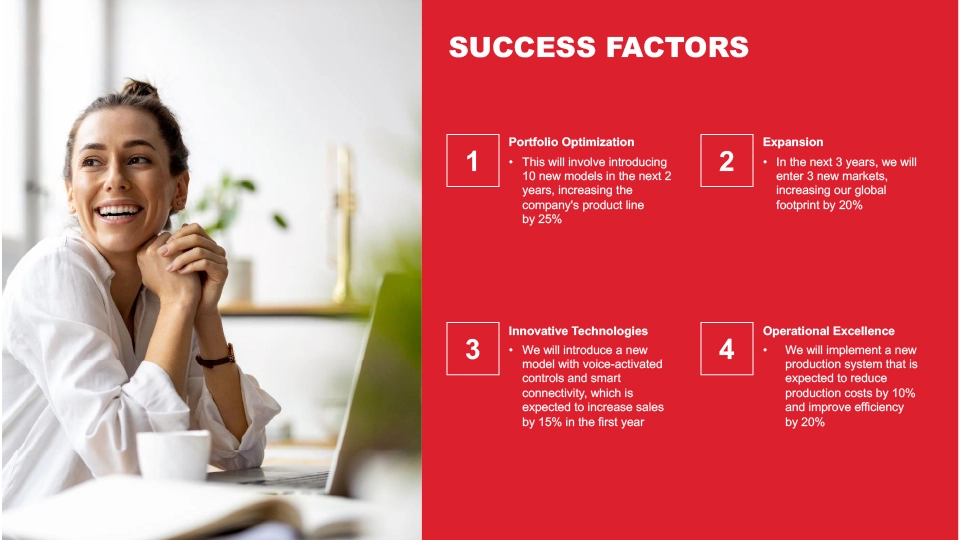 SUCCESS FACTORS

1

Portfolio Optimization

• This will involve introducing 10 new models in the next 2 years, increasing the company's product line by 25%

2

Expansion

• In the next 3 years, we will enter 3 new markets, increasing our global footprint by 20%

3

Innovative Technologies

• We will introduce a new model with voice-activated controls and smart connectivity, which is expected to increase sales by 15% in the first year

4

Operational Excellence

• We will implement a new production system that is expected to reduce production costs by 10% and improve efficiency by 20%